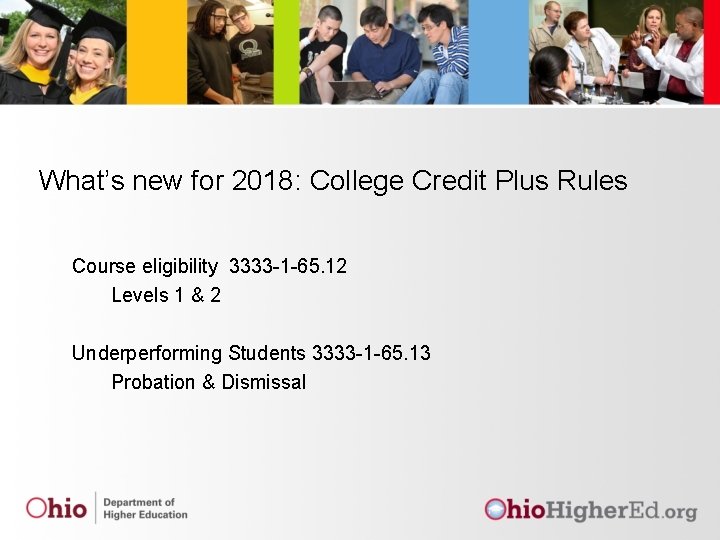 What's new for 2018: College Credit Plus Rules

Course eligibility 3333-1-65.12
Levels 1 & 2

Underperforming Students 3333-1-65.13
Probation & Dismissal

Ohio Department of Higher Education

OhioHigherEd.org